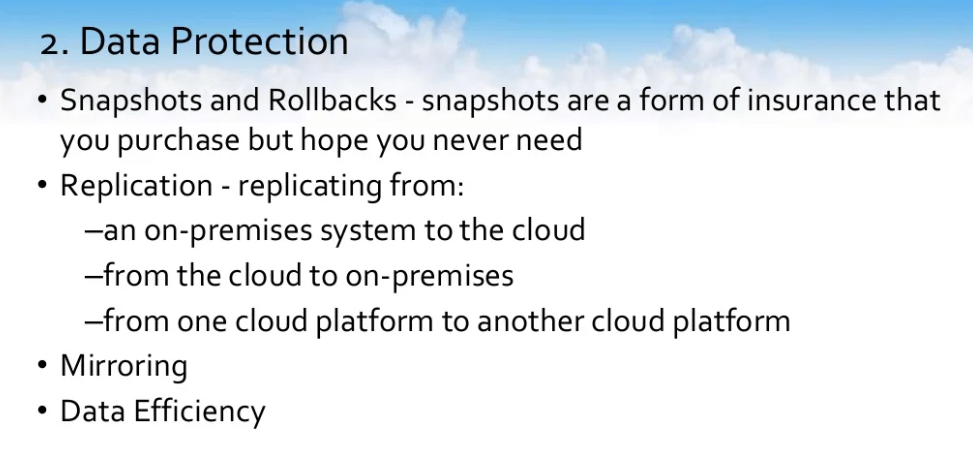 2. Data Protection

• Snapshots and Rollbacks - snapshots are a form of insurance that you purchase but hope you never need
• Replication - replicating from:
–an on-premises system to the cloud
–from the cloud to on-premises
–from one cloud platform to another cloud platform
• Mirroring
• Data Efficiency